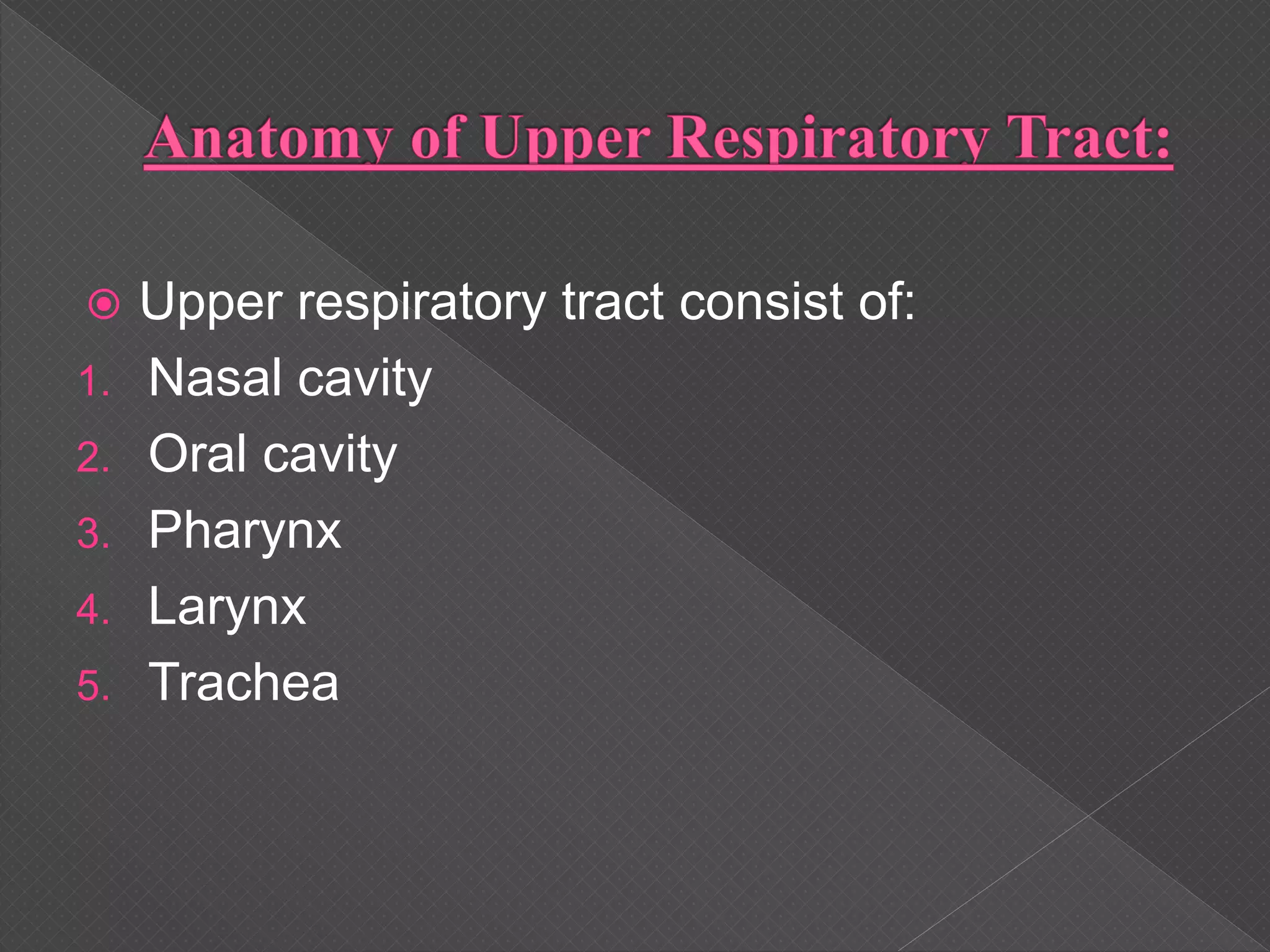 Anatomy of Upper Respiratory Tract:

Upper respiratory tract consist of:

1. Nasal cavity
2. Oral cavity
3. Pharynx
4. Larynx
5. Trachea